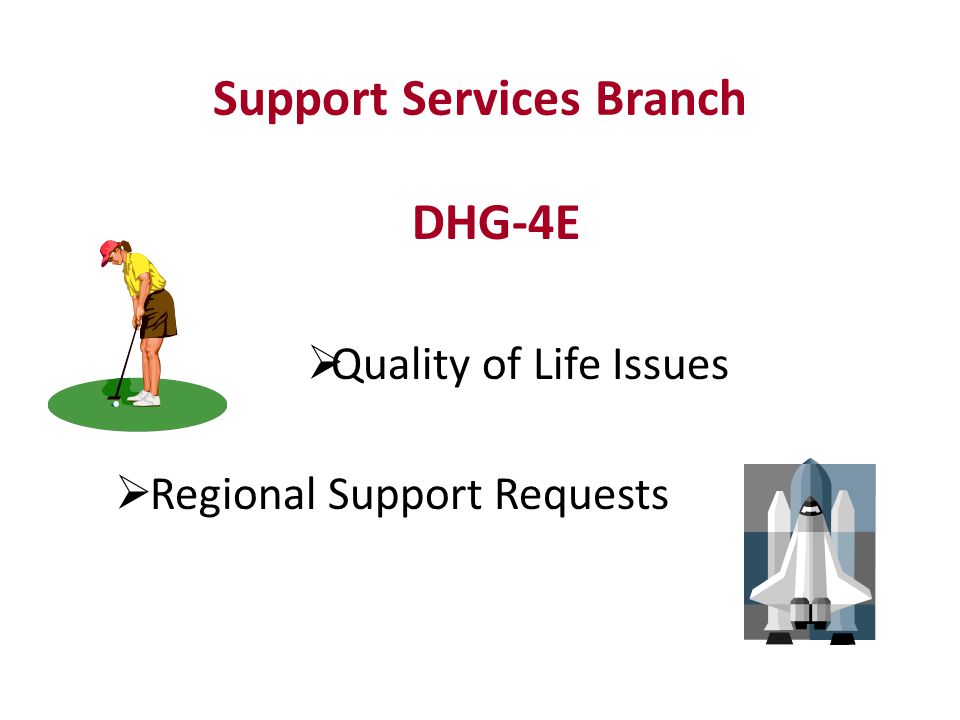 Support Services Branch

DHG-4E

➢Quality of Life Issues

➢Regional Support Requests